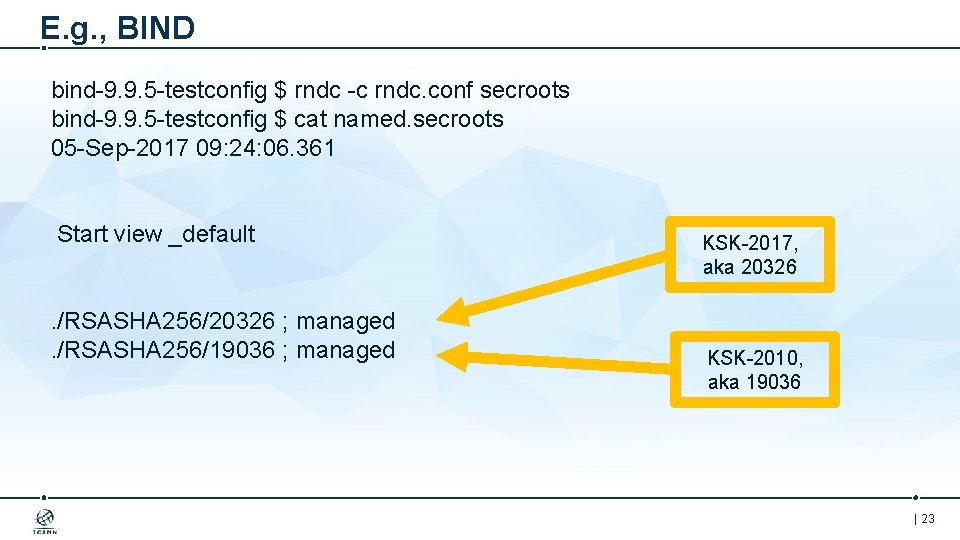 E.g., BIND

bind-9.9.5-testconfig $ rndc -c rndc.conf secroots
bind-9.9.5-testconfig $ cat named.secroots
05-Sep-2017 09:24:06.361

Start view _default

./RSASHA256/20326 ; managed
./RSASHA256/19036 ; managed

KSK-2017, aka 20326

KSK-2010, aka 19036

ICANN

| 23